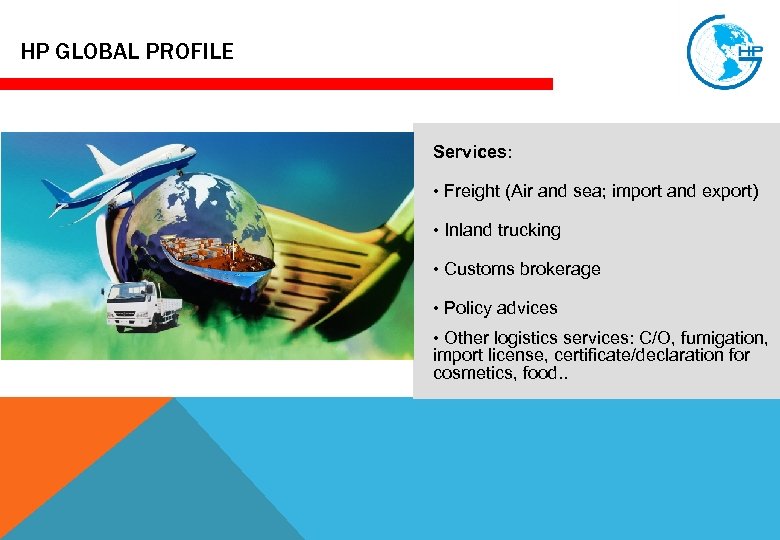 HP GLOBAL PROFILE

HP

Services:

• Freight (Air and sea; import and export)

• Inland trucking

• Customs brokerage

• Policy advices

• Other logistics services: C/O, fumigation, import license, certificate/declaration for cosmetics, food..